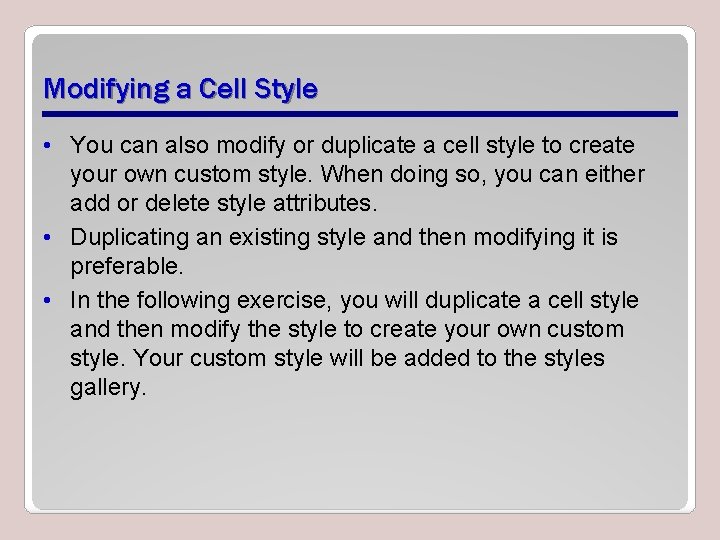 Modifying a Cell Style

• You can also modify or duplicate a cell style to create your own custom style. When doing so, you can either add or delete style attributes.
• Duplicating an existing style and then modifying it is preferable.
• In the following exercise, you will duplicate a cell style and then modify the style to create your own custom style. Your custom style will be added to the styles gallery.